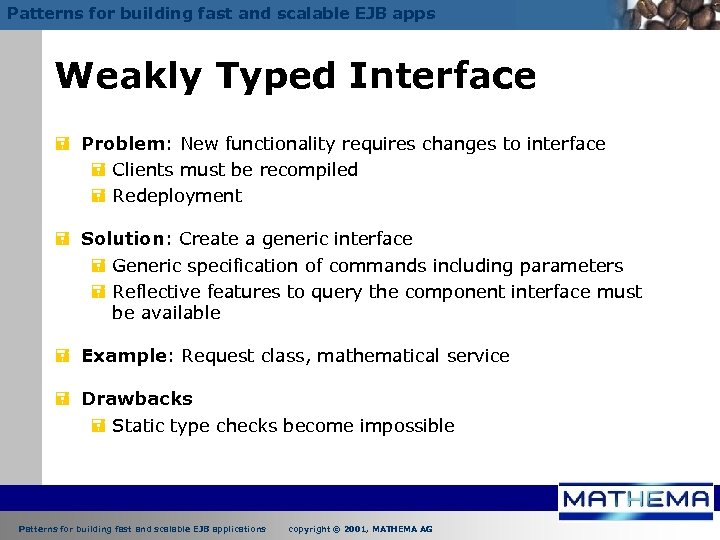 Patterns for building fast and scalable EJB apps

Weakly Typed Interface

Problem: New functionality requires changes to interface
Clients must be recompiled
Redeployment

Solution: Create a generic interface
Generic specification of commands including parameters
Reflective features to query the component interface must be available

Example: Request class, mathematical service

Drawbacks
Static type checks become impossible

MATHEMA

Patterns for building fast and scalable EJB applications copyright © 2001, MATHEMA AG